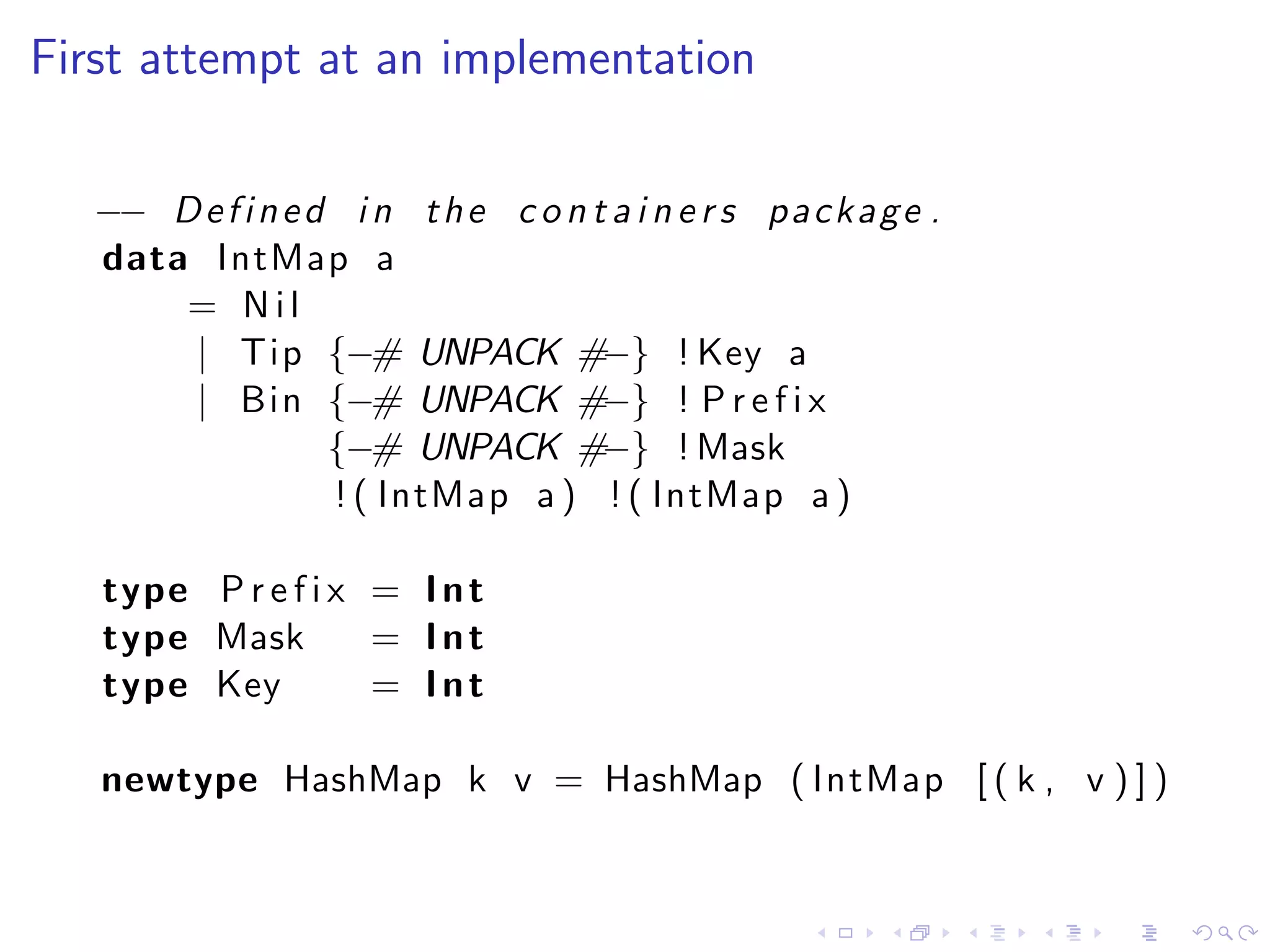 First attempt at an implementation

-- Defined in the containers package.
data IntMap a
    = Nil
    | Tip {-# UNPACK #-} !Key a
    | Bin {-# UNPACK #-} !Prefix
          {-# UNPACK #-} !Mask
          !(IntMap a) !(IntMap a)

type Prefix = Int
type Mask   = Int
type Key    = Int

newtype HashMap k v = HashMap (IntMap [(k, v)])